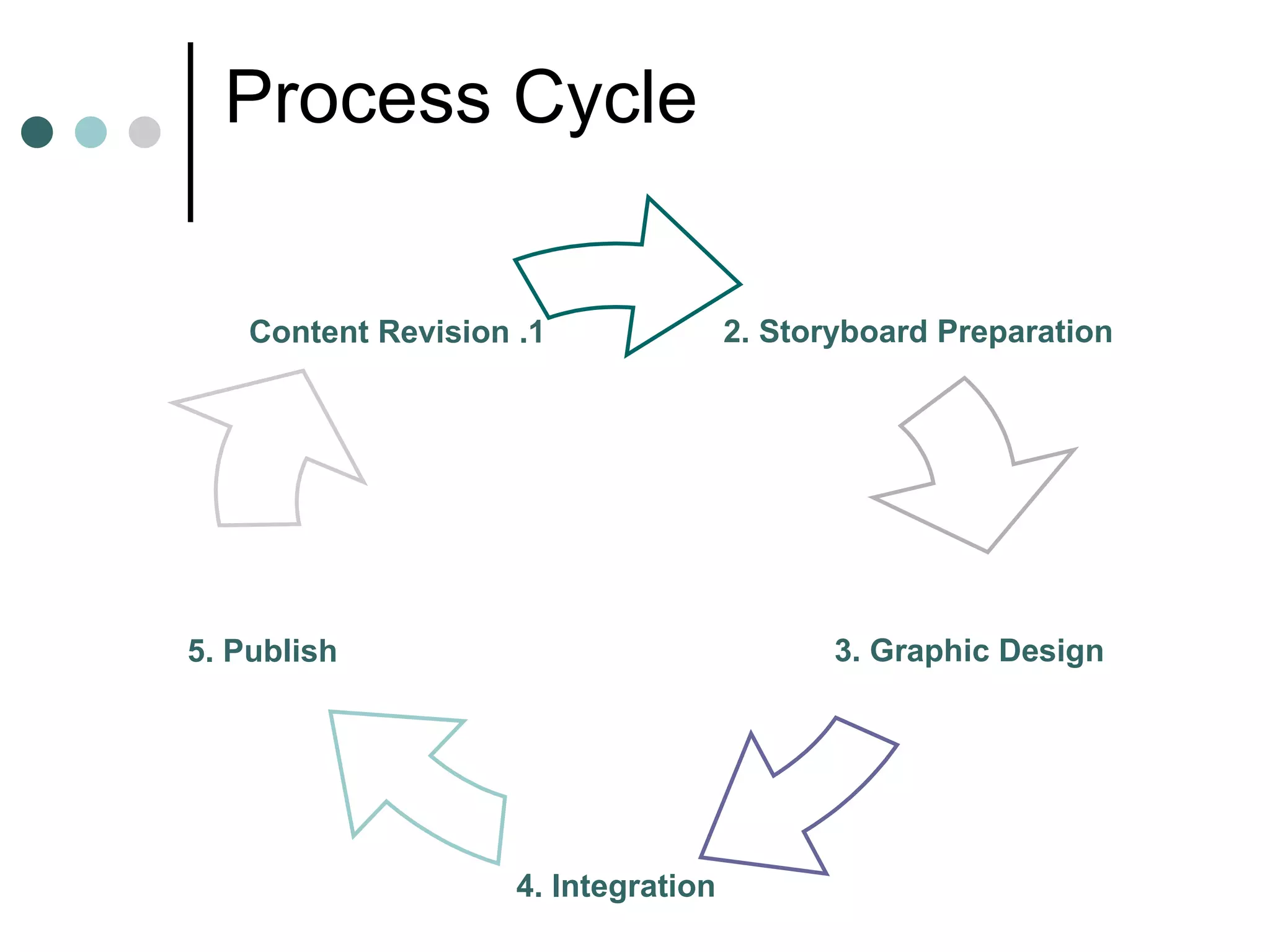 Process Cycle

Content Revision .1

2. Storyboard Preparation

3. Graphic Design

4. Integration

5. Publish